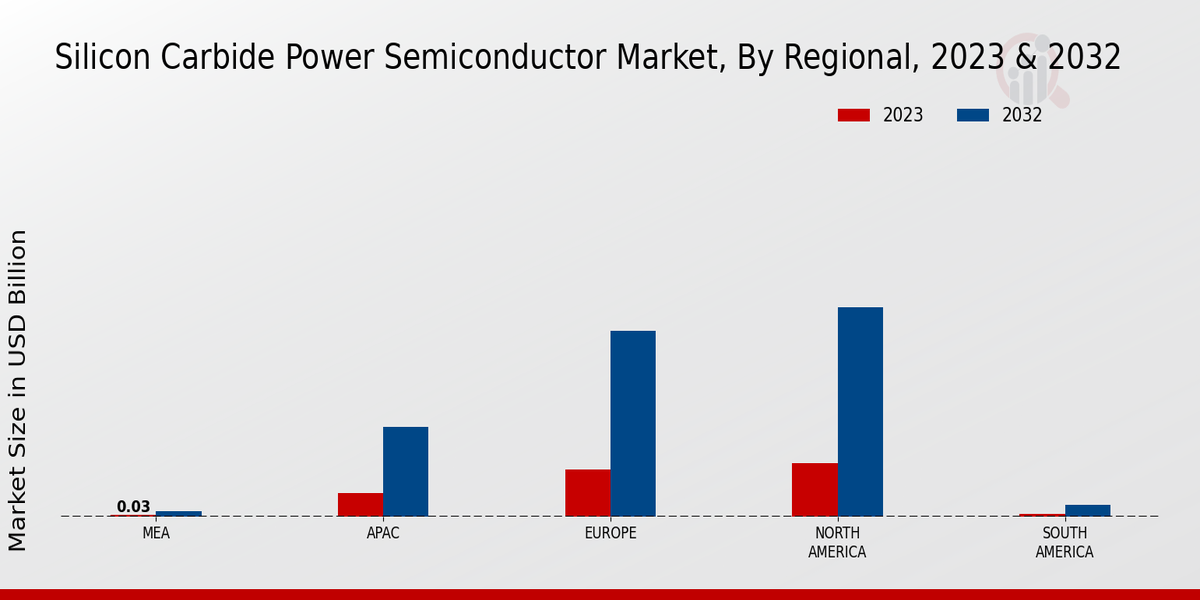 Silicon Carbide Power Semiconductor Market, By Regional, 2023 & 2032

2023
2032

Market Size in USD Billion

0.03

MEA
APAC
EUROPE
NORTH AMERICA
SOUTH AMERICA